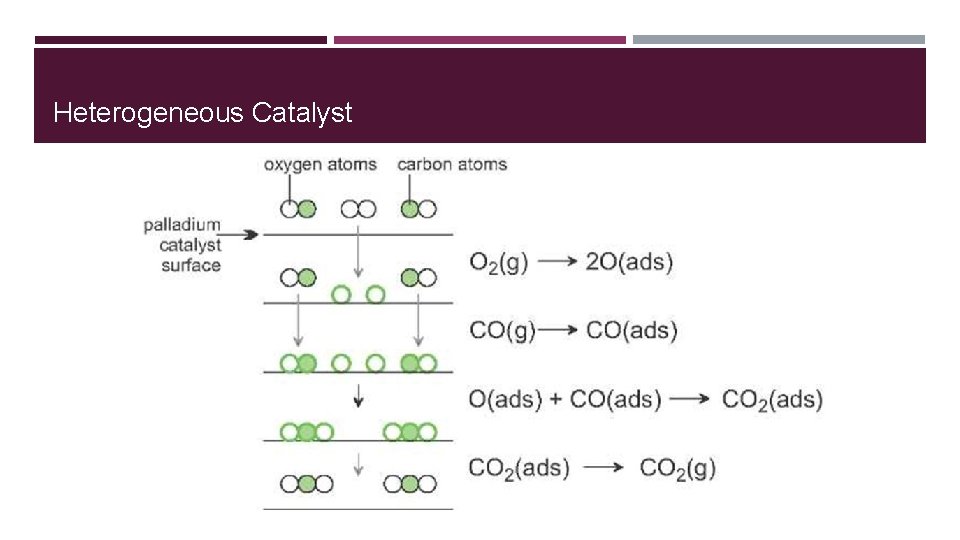 Heterogeneous Catalyst

oxygen atoms

carbon atoms

palladium catalyst surface

$O_2(g) \longrightarrow 2O(ads)$

$CO(g) \longrightarrow CO(ads)$

$O(ads) + CO(ads) \longrightarrow CO_2(ads)$

$CO_2(ads) \longrightarrow CO_2(g)$